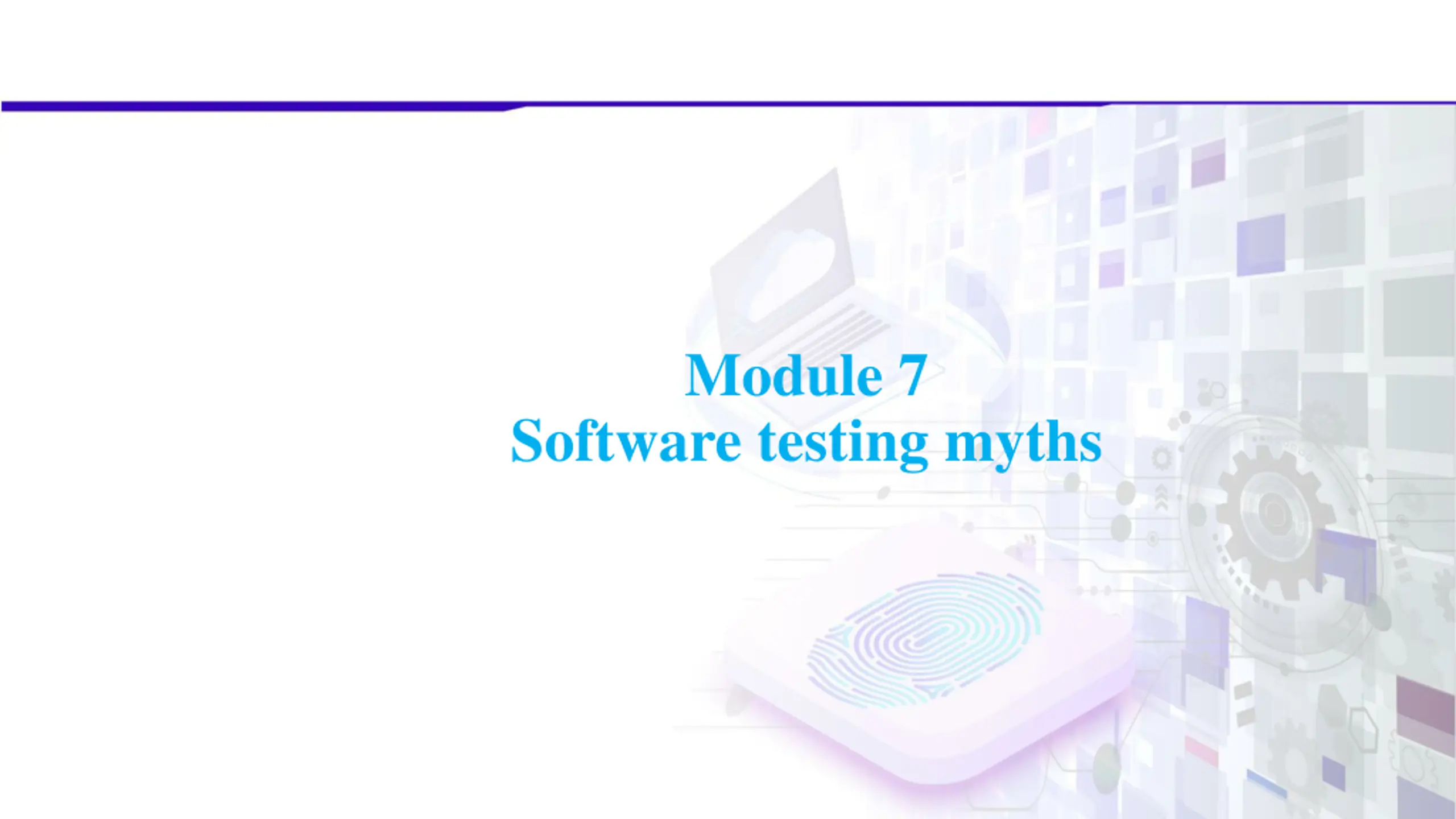 Module 7
Software testing myths